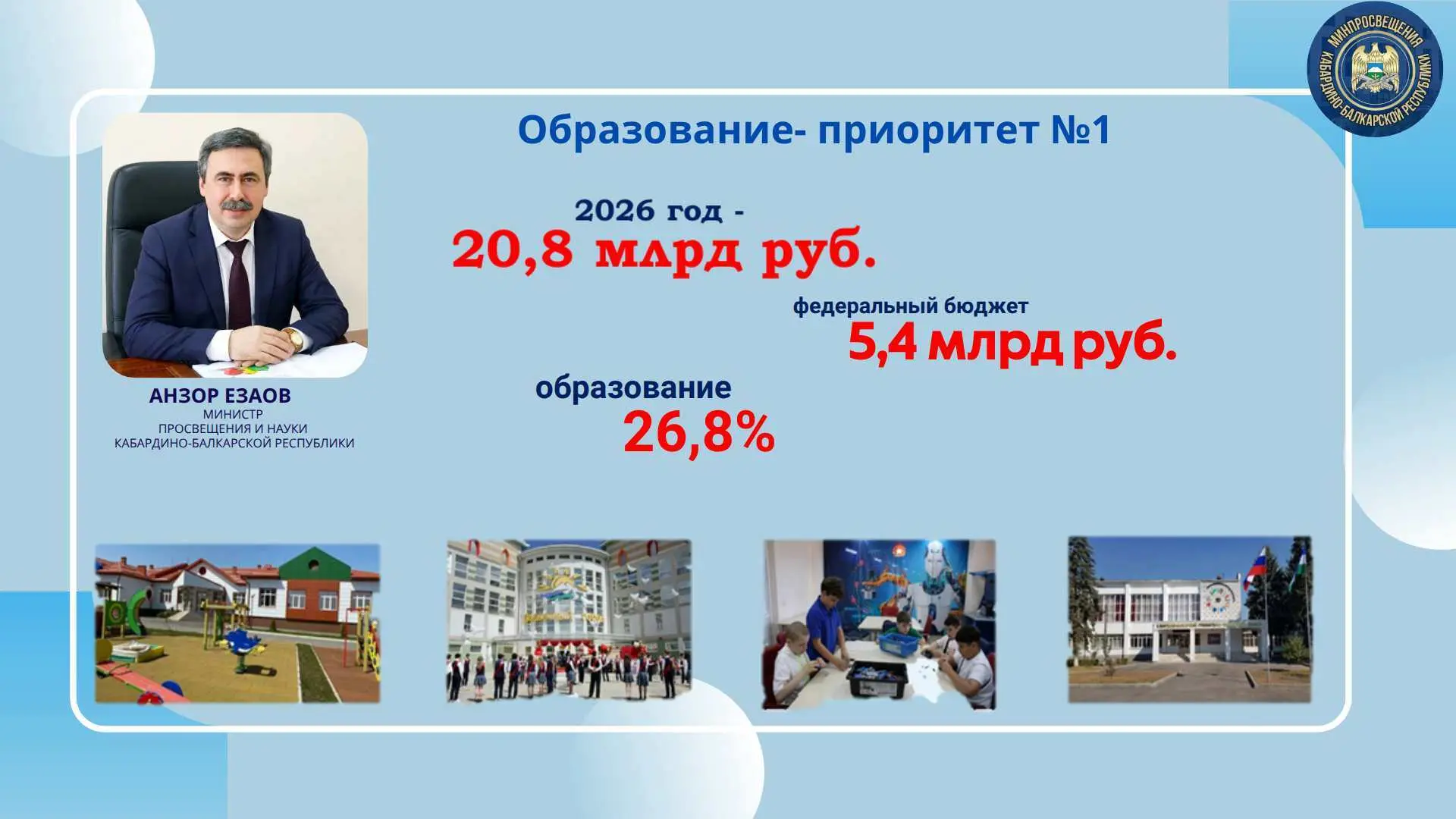 МИНПРОСВЕЩЕНИЯ КАБАРДИНО-БАЛКАРСКОЙ РЕСПУБЛИКИ

Образование- приоритет №1

2026 год -
20,8 млрд руб.

федеральный бюджет
5,4 млрд руб.

образование
26,8%

АНЗОР ЕЗАОВ
МИНИСТР
ПРОСВЕЩЕНИЯ И НАУКИ
КАБАРДИНО-БАЛКАРСКОЙ РЕСПУБЛИКИ